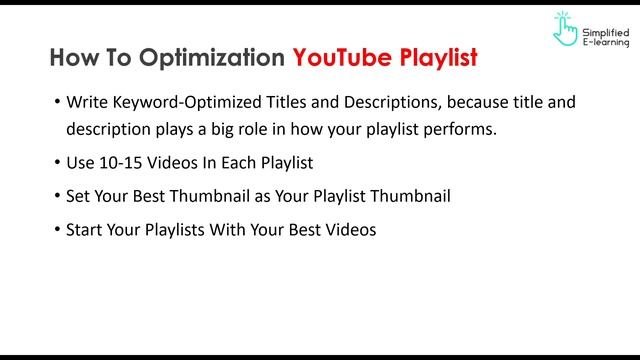 Simplified E-learning

How To Optimization YouTube Playlist

• Write Keyword-Optimized Titles and Descriptions, because title and description plays a big role in how your playlist performs.

• Use 10-15 Videos In Each Playlist

• Set Your Best Thumbnail as Your Playlist Thumbnail

• Start Your Playlists With Your Best Videos